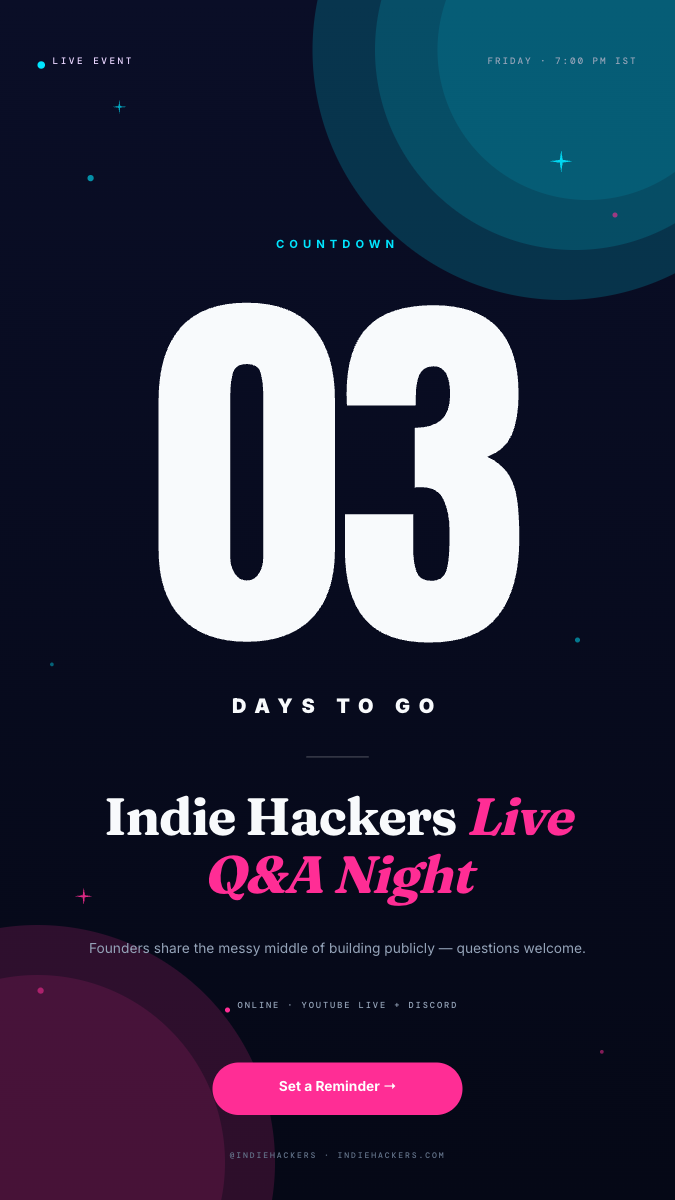 LIVE EVENT

FRIDAY · 7:00 PM IST

COUNTDOWN

03

DAYS TO GO

Indie Hackers Live Q&A Night

Founders share the messy middle of building publicly — questions welcome.

ONLINE · YOUTUBE LIVE + DISCORD

Set a Reminder →

@INDIEHACKERS · INDIEHACKERS.COM